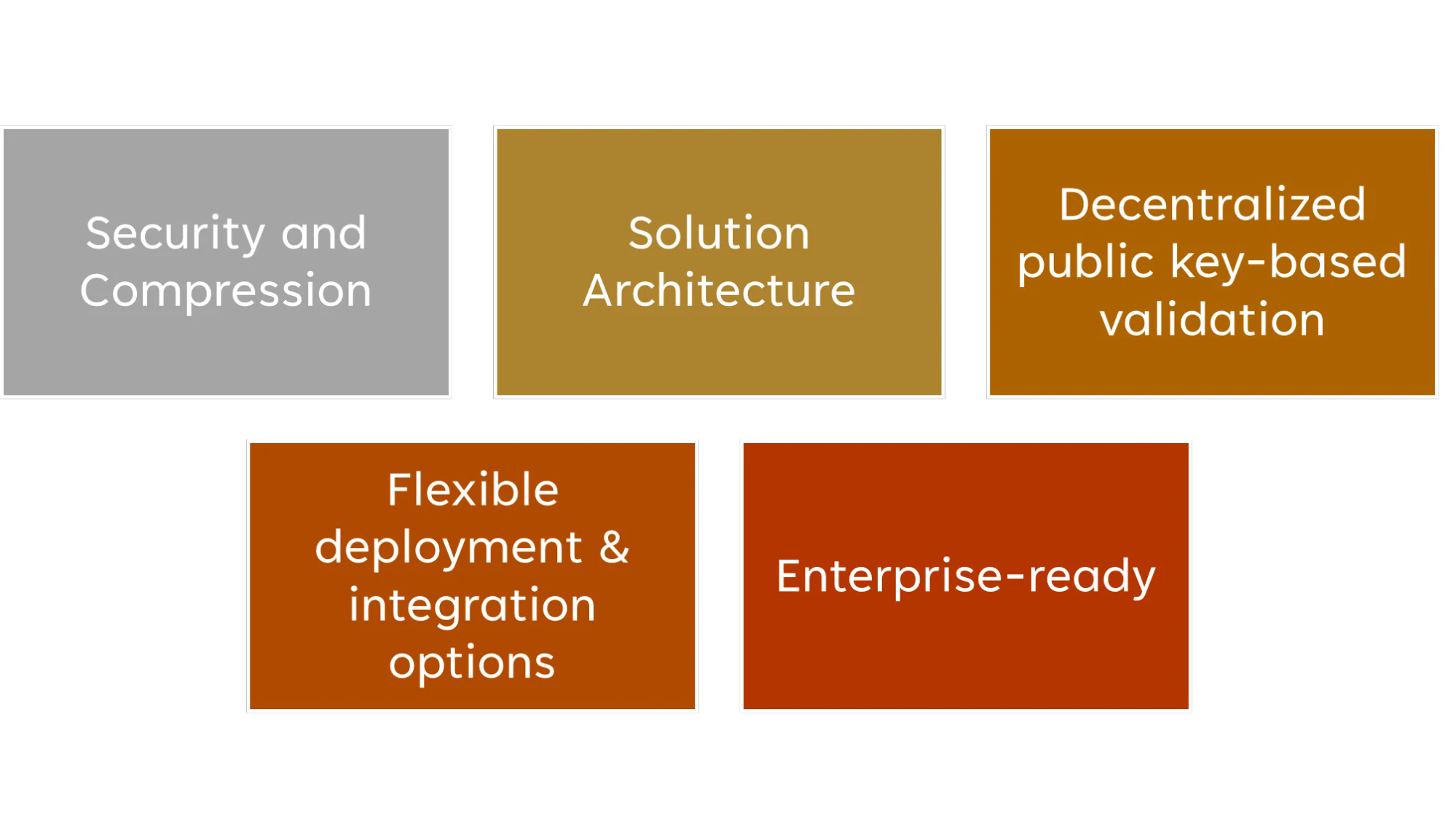 Security and Compression

Solution Architecture

Decentralized public key-based validation

Flexible deployment & integration options

Enterprise-ready